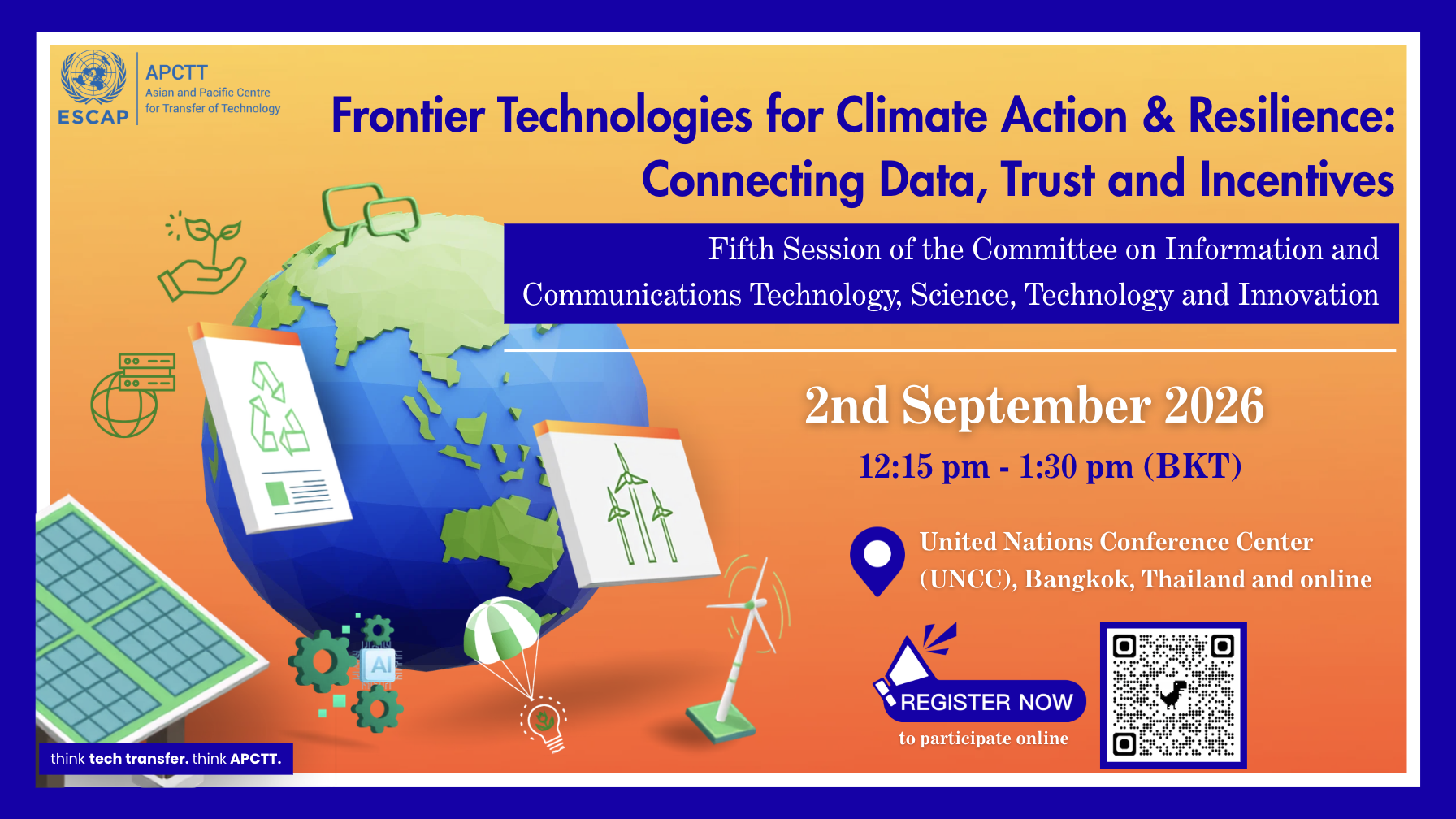 ESCAP
APCTT
Asian and Pacific Centre for Transfer of Technology

Frontier Technologies for Climate Action & Resilience: Connecting Data, Trust and Incentives

Fifth Session of the Committee on Information and Communications Technology, Science, Technology and Innovation

2nd September 2026

12:15 pm - 1:30 pm (BKT)

United Nations Conference Center (UNCC), Bangkok, Thailand and online

AI

REGISTER NOW
to participate online

think tech transfer. think APCTT.